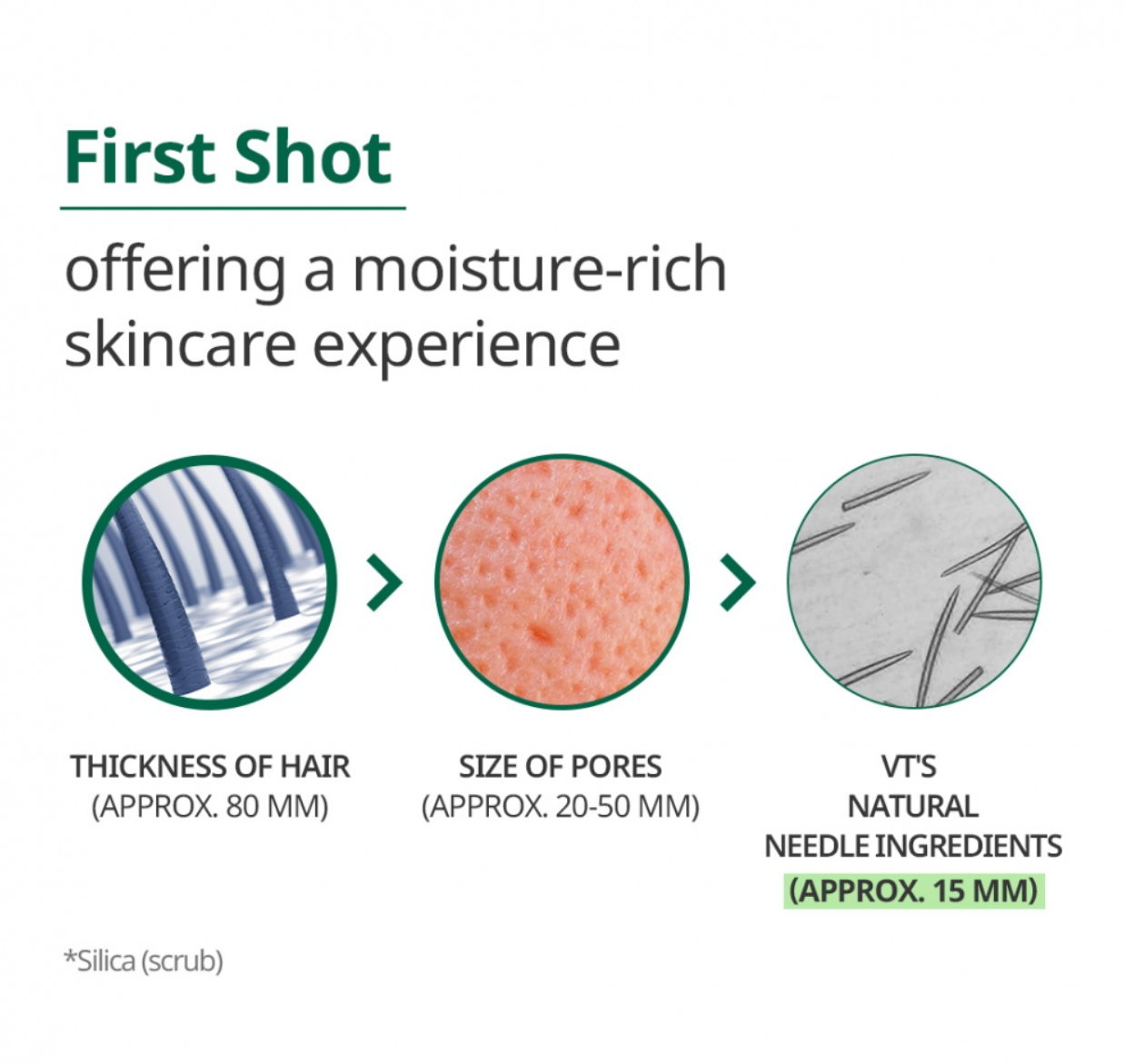 First Shot

offering a moisture-rich skincare experience

THICKNESS OF HAIR
(APPROX. 80 MM)

SIZE OF PORES
(APPROX. 20-50 MM)

VT'S
NATURAL
NEEDLE INGREDIENTS
(APPROX. 15 MM)

*Silica (scrub)